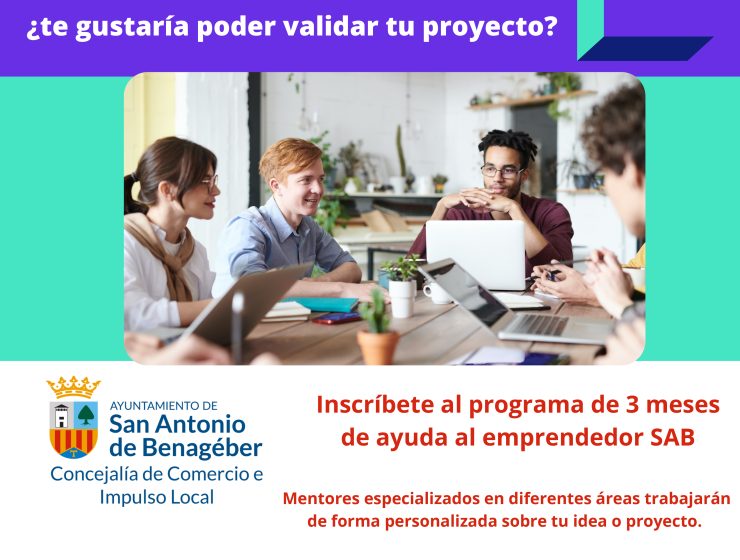 ¿te gustaría poder validar tu proyecto?

AYUNTAMIENTO DE
San Antonio de Benagéber
Concejalía de Comercio e Impulso Local

Inscríbete al programa de 3 meses de ayuda al emprendedor SAB

Mentores especializados en diferentes áreas trabajarán de forma personalizada sobre tu idea o proyecto.